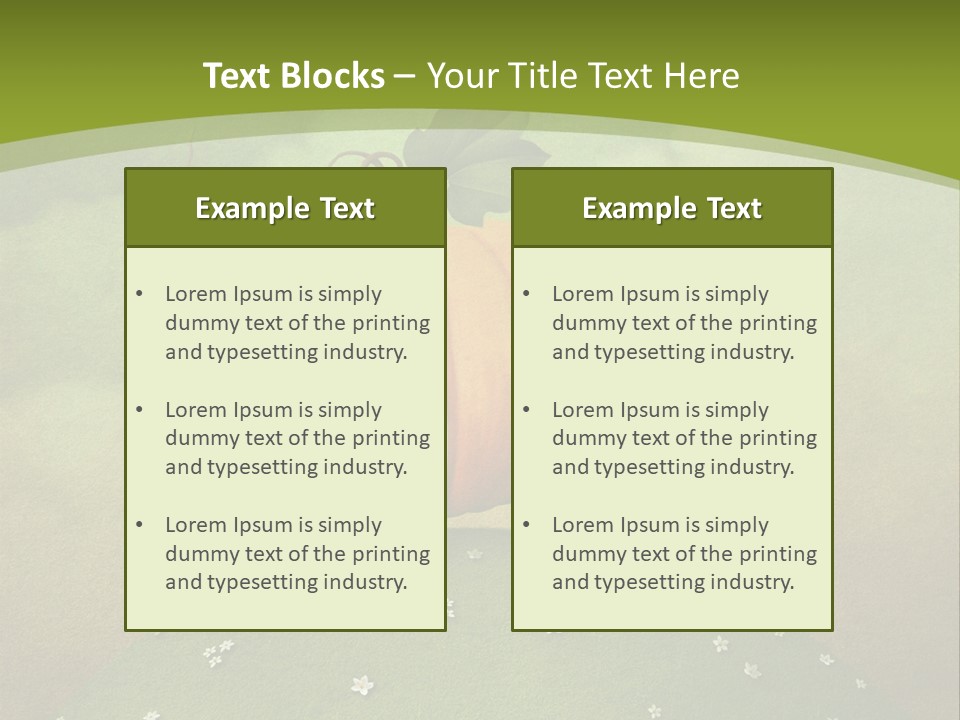 Text Blocks – Your Title Text Here

Example Text

• Lorem Ipsum is simply dummy text of the printing and typesetting industry.

• Lorem Ipsum is simply dummy text of the printing and typesetting industry.

• Lorem Ipsum is simply dummy text of the printing and typesetting industry.

Example Text

• Lorem Ipsum is simply dummy text of the printing and typesetting industry.

• Lorem Ipsum is simply dummy text of the printing and typesetting industry.

• Lorem Ipsum is simply dummy text of the printing and typesetting industry.